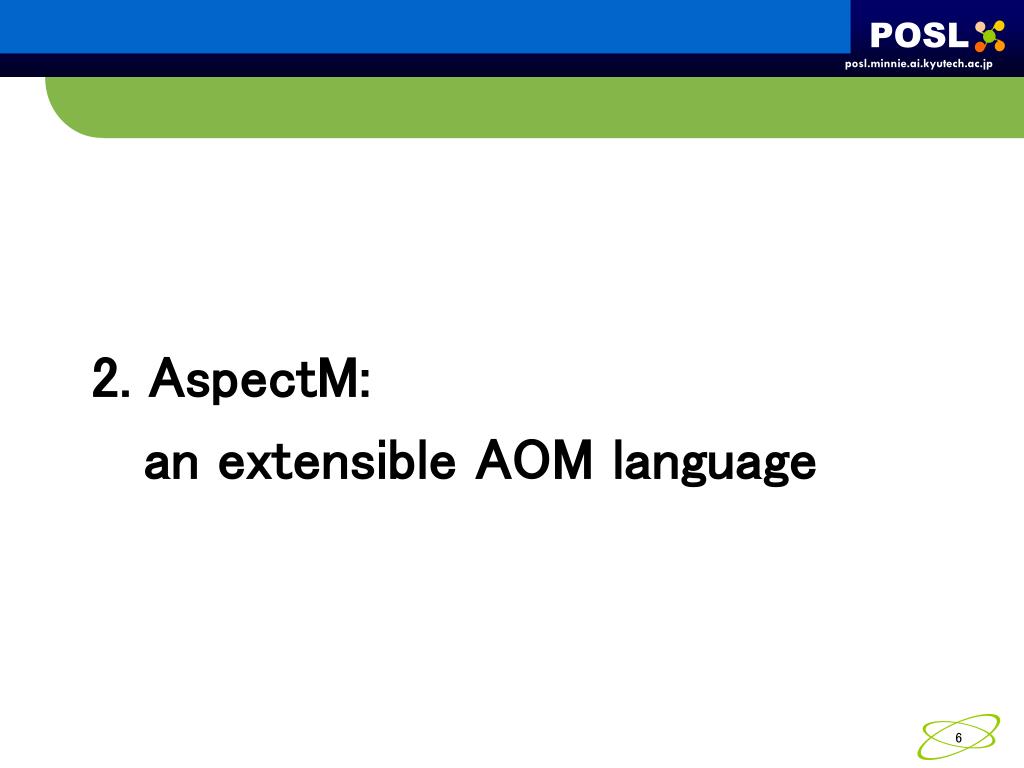 POSL
posl.minnie.ai.kyutech.ac.jp

2. AspectM:
an extensible AOM language

6